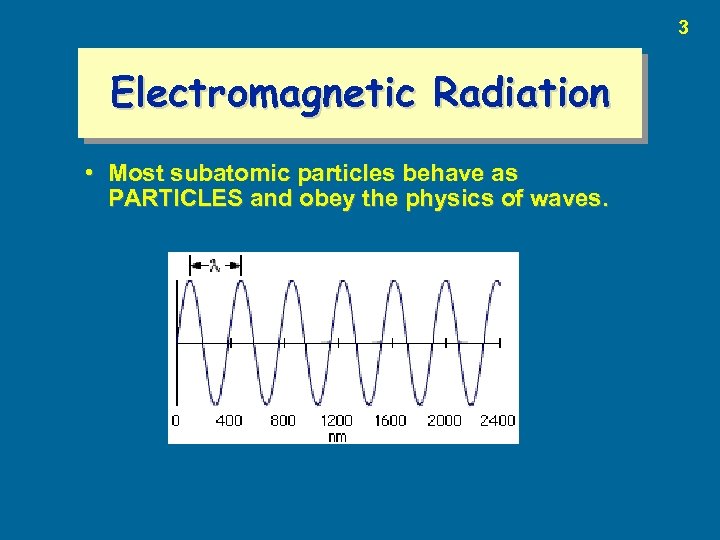 3

Electromagnetic Radiation

• Most subatomic particles behave as PARTICLES and obey the physics of waves.

$\lambda$

0 400 800 1200 1600 2000 2400
nm